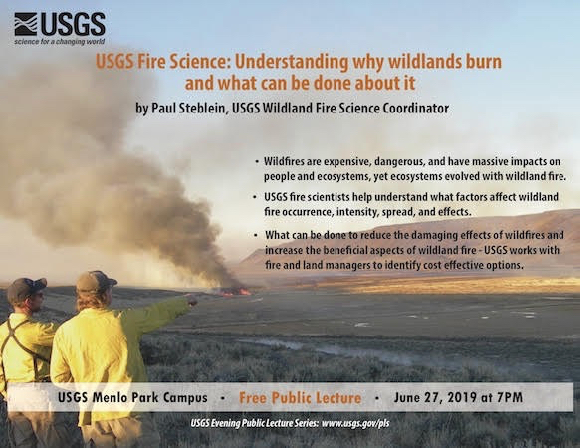 USGS
science for a changing world

USGS Fire Science: Understanding why wildlands burn and what can be done about it

by Paul Steblein, USGS Wildland Fire Science Coordinator

• Wildfires are expensive, dangerous, and have massive impacts on people and ecosystems, yet ecosystems evolved with wildland fire.

• USGS fire scientists help understand what factors affect wildland fire occurrence, intensity, spread, and effects.

• What can be done to reduce the damaging effects of wildfires and increase the beneficial aspects of wildland fire - USGS works with fire and land managers to identify cost effective options.

USGS Menlo Park Campus • Free Public Lecture • June 27, 2019 at 7PM

USGS Evening Public Lecture Series: www.usgs.gov/pls